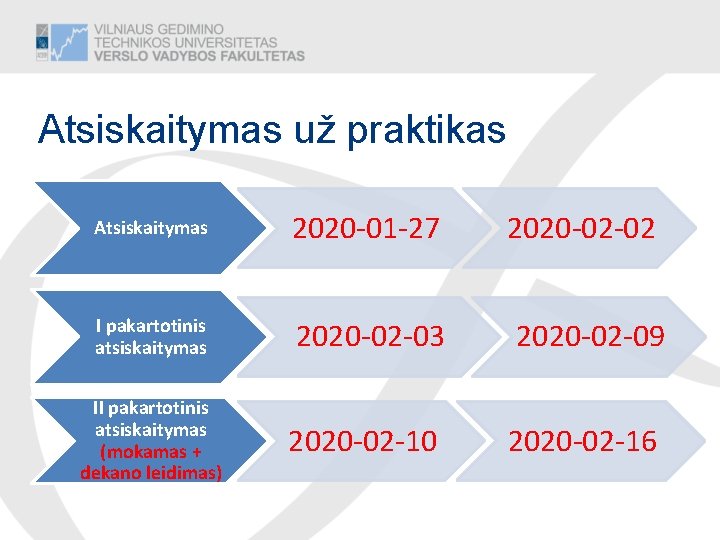 VILNIAUS GEDIMINO
TECHNIKOS UNIVERSITETAS
VERSLO VADYBOS FAKULTETAS

Atsiskaitymas už praktikas

Atsiskaitymas

2020-01-27

2020-02-02

I pakartotinis atsiskaitymas

2020-02-03

2020-02-09

II pakartotinis atsiskaitymas (mokamas + dekano leidimas)

2020-02-10

2020-02-16